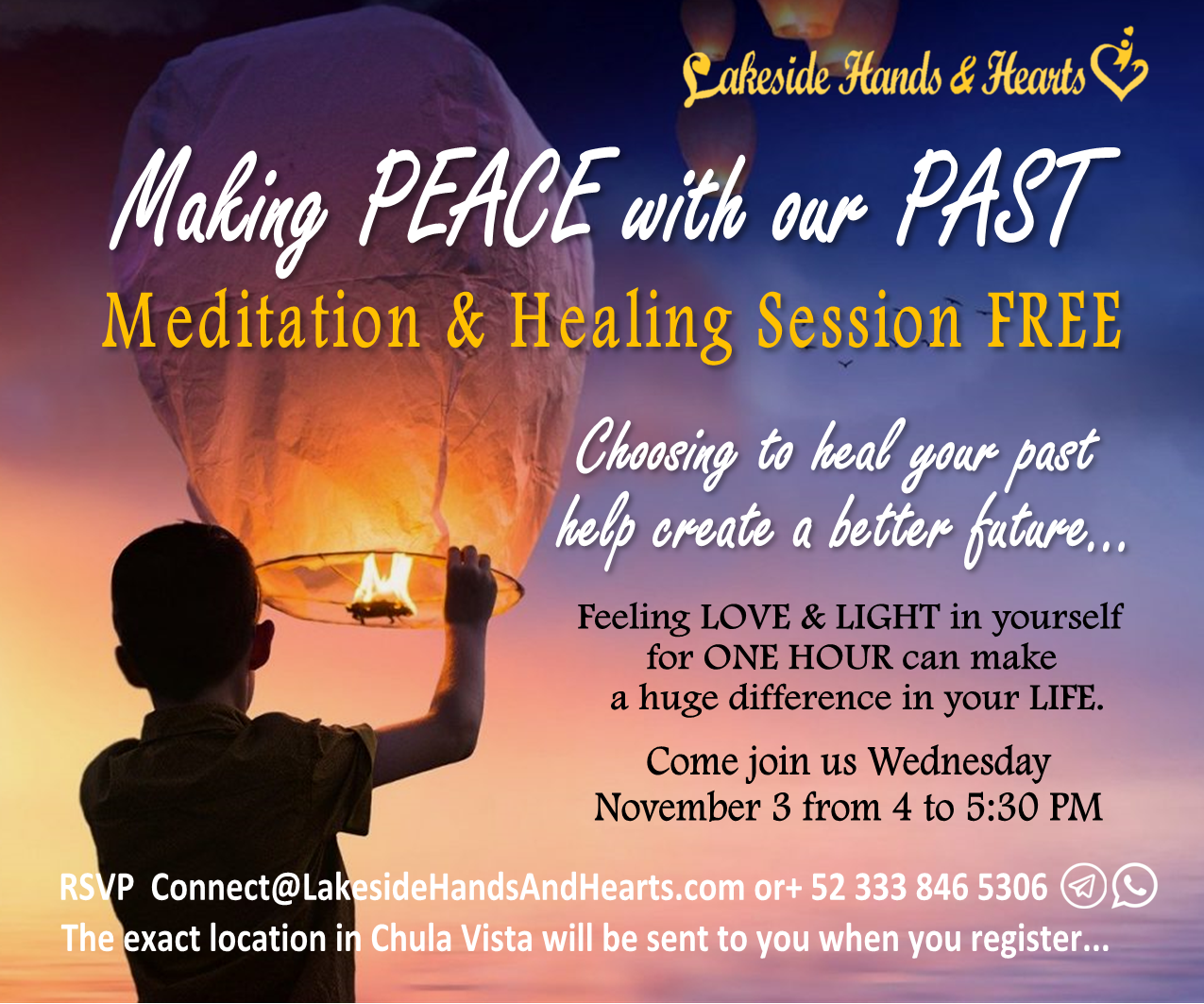 Lakeside Hands & Hearts

Making PEACE with our PAST

Meditation & Healing Session FREE

Choosing to heal your past help create a better future...

Feeling LOVE & LIGHT in yourself for ONE HOUR can make a huge difference in your LIFE.

Come join us Wednesday November 3 from 4 to 5:30 PM

RSVP Connect@LakesideHandsAndHearts.com or+ 52 333 846 5306

The exact location in Chula Vista will be sent to you when you register...